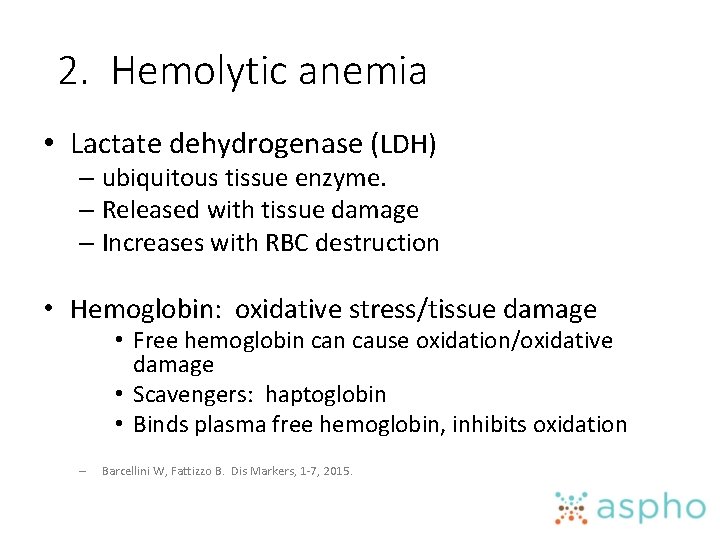 2. Hemolytic anemia

• Lactate dehydrogenase (LDH)
– ubiquitous tissue enzyme.
– Released with tissue damage
– Increases with RBC destruction

• Hemoglobin: oxidative stress/tissue damage
• Free hemoglobin can cause oxidation/oxidative damage
• Scavengers: haptoglobin
• Binds plasma free hemoglobin, inhibits oxidation

– Barcellini W, Fattizzo B. Dis Markers, 1-7, 2015.

aspho